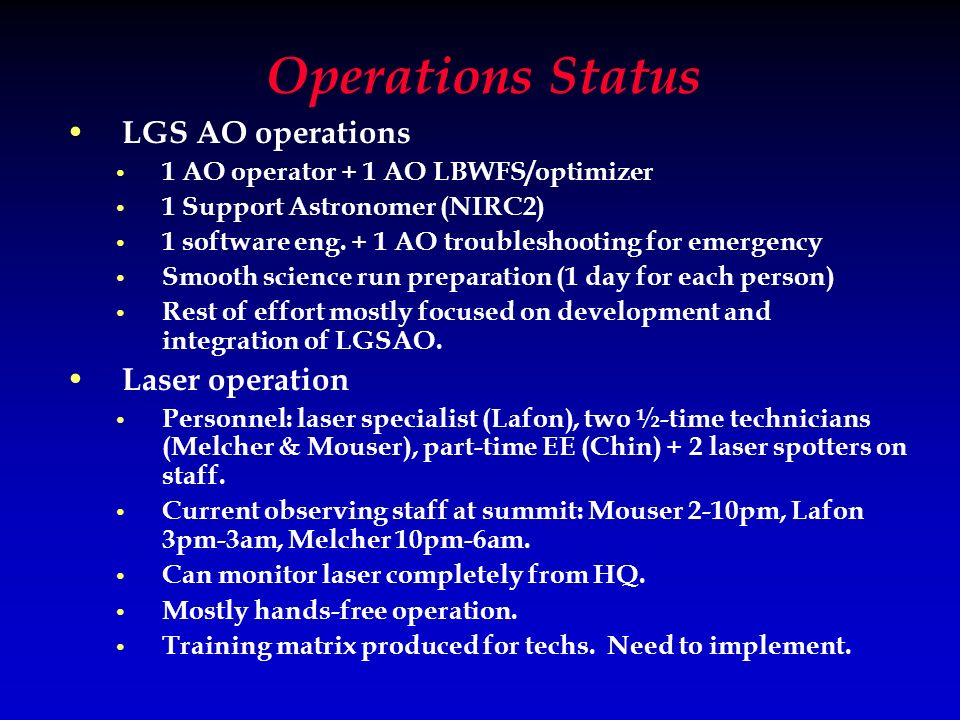 Operations Status

• LGS AO operations
  • 1 AO operator + 1 AO LBWFS/optimizer
  • 1 Support Astronomer (NIRC2)
  • 1 software eng. + 1 AO troubleshooting for emergency
  • Smooth science run preparation (1 day for each person)
  • Rest of effort mostly focused on development and integration of LGSAO.

• Laser operation
  • Personnel: laser specialist (Lafon), two ½-time technicians (Melcher & Mouser), part-time EE (Chin) + 2 laser spotters on staff.
  • Current observing staff at summit: Mouser 2-10pm, Lafon 3pm-3am, Melcher 10pm-6am.
  • Can monitor laser completely from HQ.
  • Mostly hands-free operation.
  • Training matrix produced for techs. Need to implement.